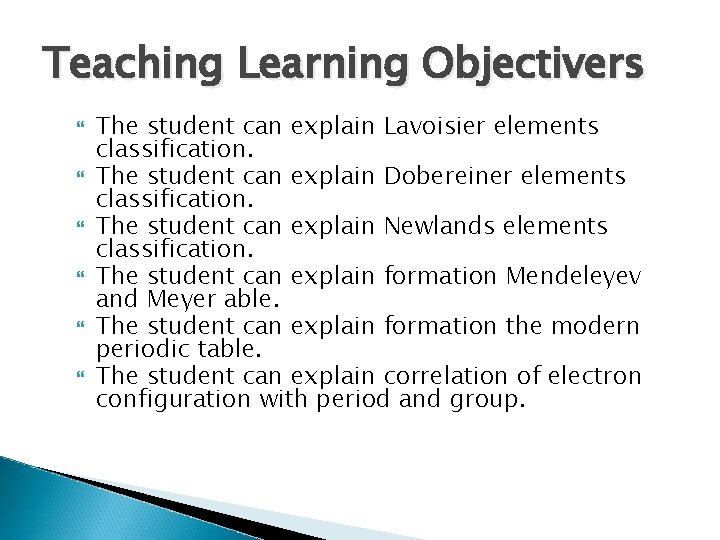 Teaching Learning Objectivers

- The student can explain Lavoisier elements classification.
- The student can explain Dobereiner elements classification.
- The student can explain Newlands elements classification.
- The student can explain formation Mendeleyev and Meyer able.
- The student can explain formation the modern periodic table.
- The student can explain correlation of electron configuration with period and group.